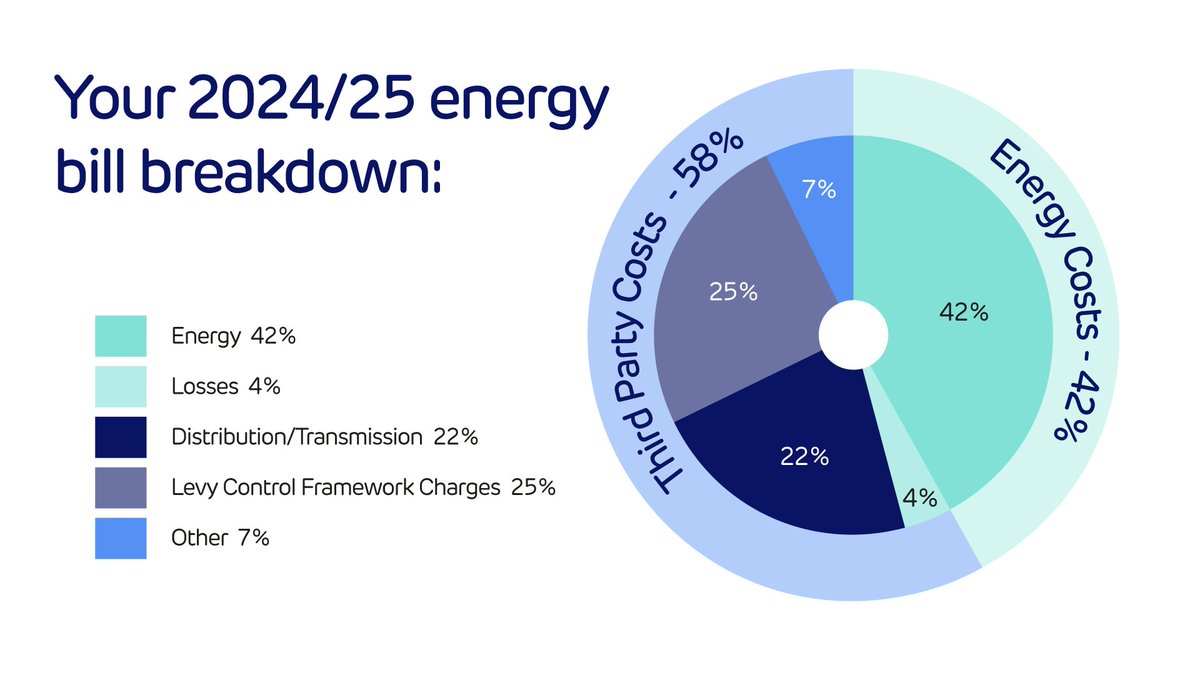 Your 2024/25 energy bill breakdown:

Energy 42%
Losses 4%
Distribution/Transmission 22%
Levy Control Framework Charges 25%
Other 7%

Third Party Costs - 58%
Energy Costs - 42%

7%
25%
42%
22%
4%